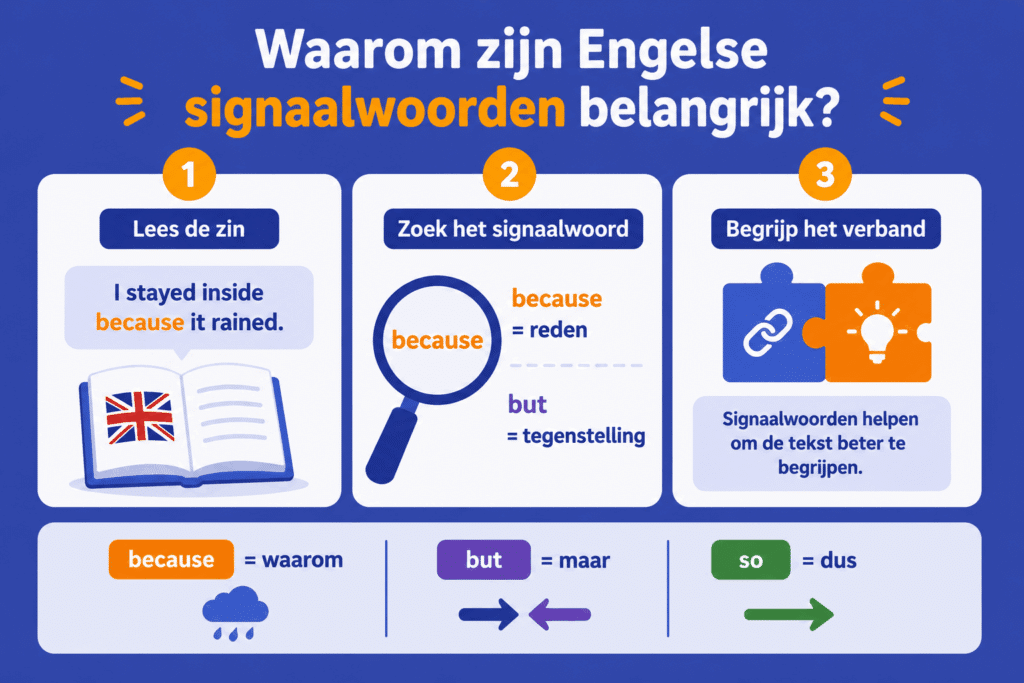 Waarom zijn Engelse signaalwoorden belangrijk?

1

Lees de zin

I stayed inside because it rained.

2

Zoek het signaalwoord

because

because
= reden

but
= tegenstelling

3

Begrijp het verband

Signaalwoorden helpen om de tekst beter te begrijpen.

because = waarom

but = maar

so = dus